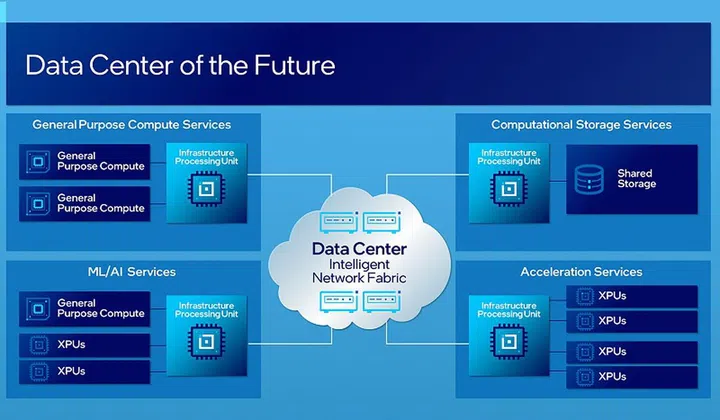 Data Center of the Future

General Purpose Compute Services

General Purpose Compute

General Purpose Compute

Infrastructure Processing Unit

Computational Storage Services

Infrastructure Processing Unit

Shared Storage

Data Center Intelligent Network Fabric

ML/AI Services

General Purpose Compute

XPUs

XPUs

Infrastructure Processing Unit

Acceleration Services

Infrastructure Processing Unit

XPUs

XPUs

XPUs

XPUs